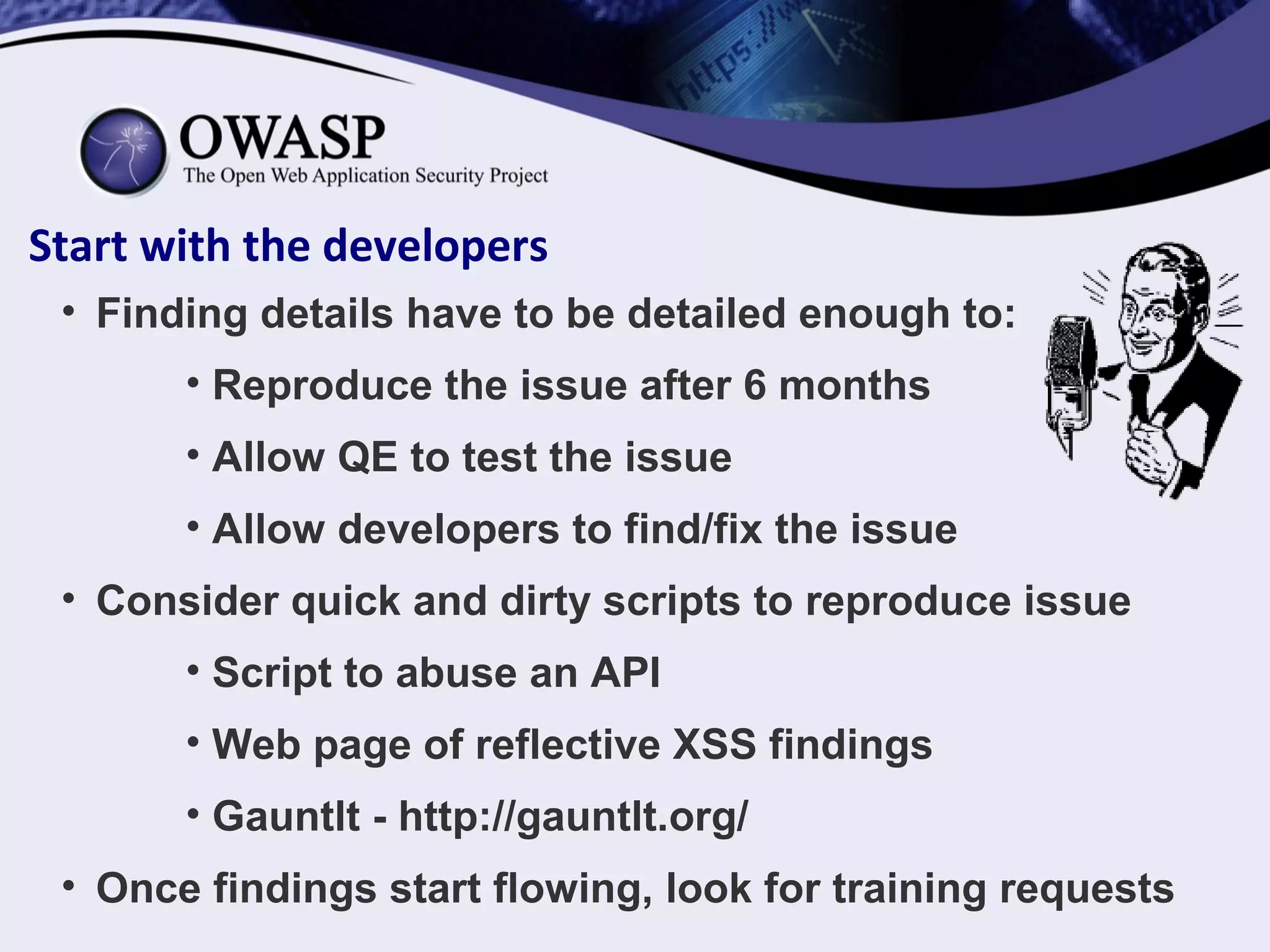 https://w

OWASP
The Open Web Application Security Project

Start with the developers

• Finding details have to be detailed enough to:
  • Reproduce the issue after 6 months
  • Allow QE to test the issue
  • Allow developers to find/fix the issue
• Consider quick and dirty scripts to reproduce issue
  • Script to abuse an API
  • Web page of reflective XSS findings
  • Gauntlt - http://gauntlt.org/
• Once findings start flowing, look for training requests